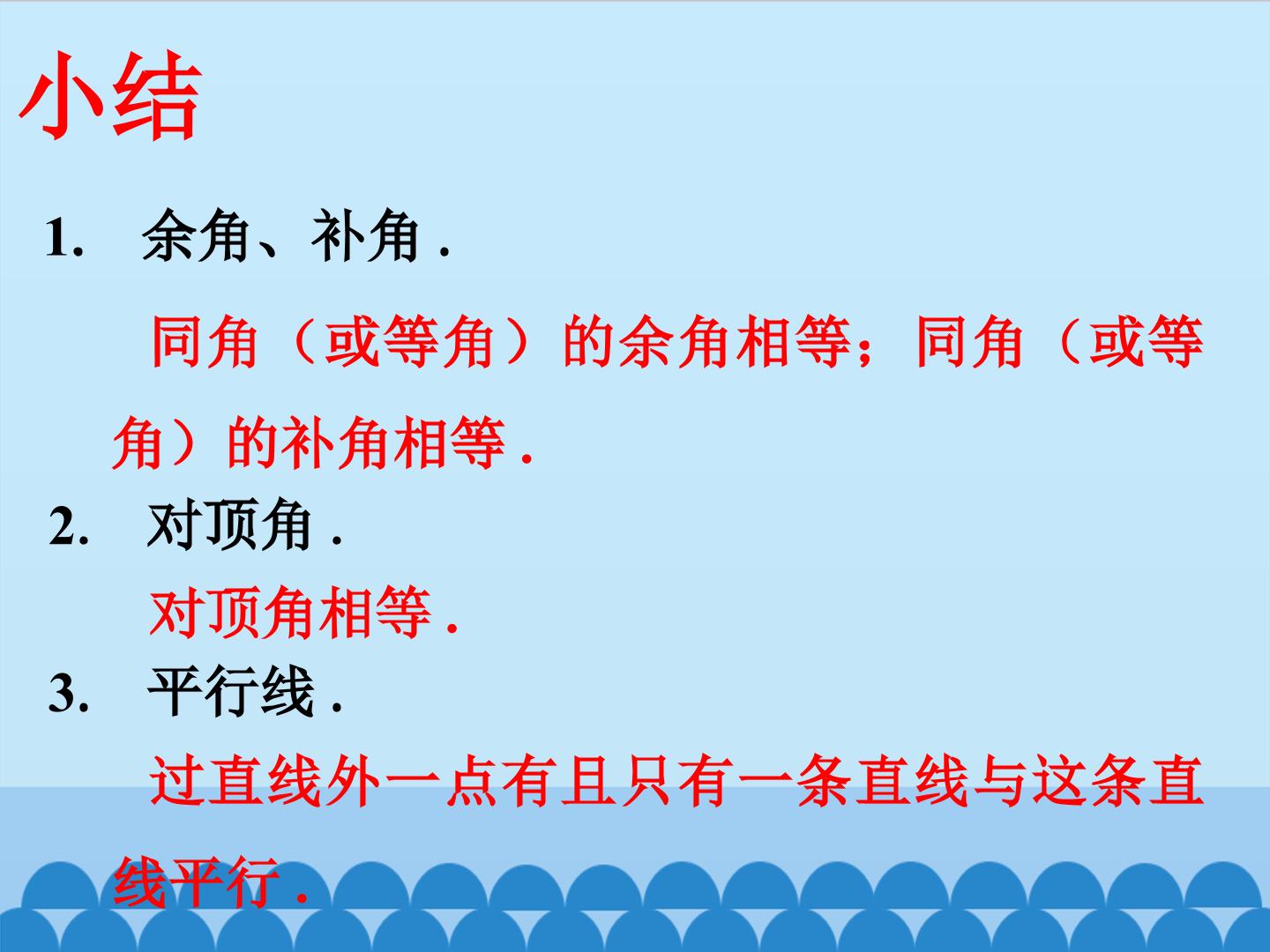 小结

1. 余角、补角 .

同角（或等角）的余角相等；同角（或等角）的补角相等 .

2. 对顶角 .

对顶角相等 .

3. 平行线 .

过直线外一点有且只有一条直线与这条直线平行 .